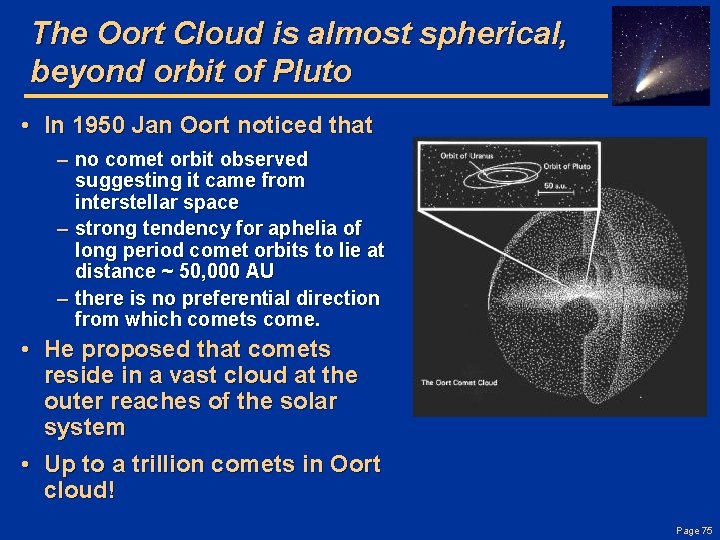 The Oort Cloud is almost spherical, beyond orbit of Pluto

• In 1950 Jan Oort noticed that
– no comet orbit observed suggesting it came from interstellar space
– strong tendency for aphelia of long period comet orbits to lie at distance ~ 50,000 AU
– there is no preferential direction from which comets come.

• He proposed that comets reside in a vast cloud at the outer reaches of the solar system

• Up to a trillion comets in Oort cloud!

Orbit of Uranus
Orbit of Pluto
50 a.u.
The Oort Comet Cloud

Page 75